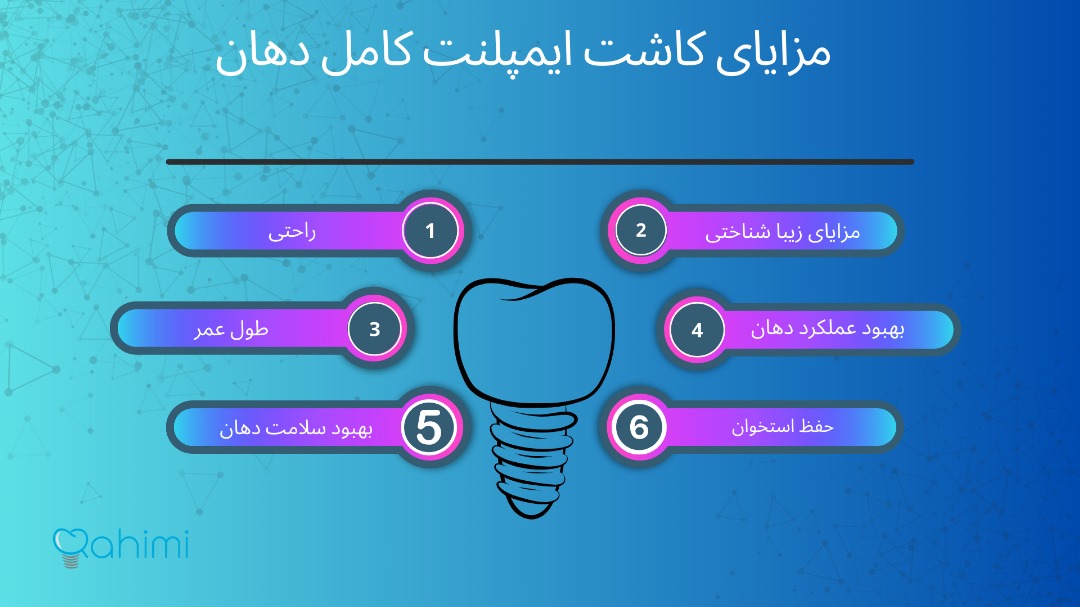 مزایای کاشت ایمپلنت کامل دهان

1 راحتی

2 مزایای زیبا شناختی

3 طول عمر

4 بهبود عملکرد دهان

5 بهبود سلامت دهان

6 حفظ استخوان

Rahimi